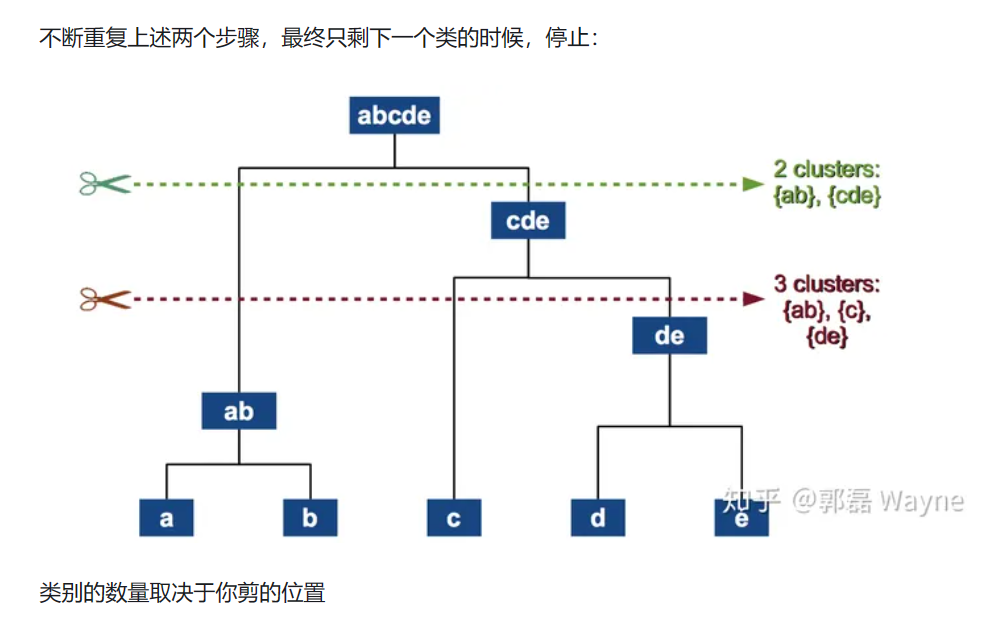 不断重复上述两个步骤，最终只剩下一个类的时候，停止：

abcde

2 clusters: {ab}, {cde}

cde

3 clusters: {ab}, {c}, {de}

de

ab

a

b

c

d

e

知乎 @郭磊 Wayne

类别的数量取决于你剪的位置